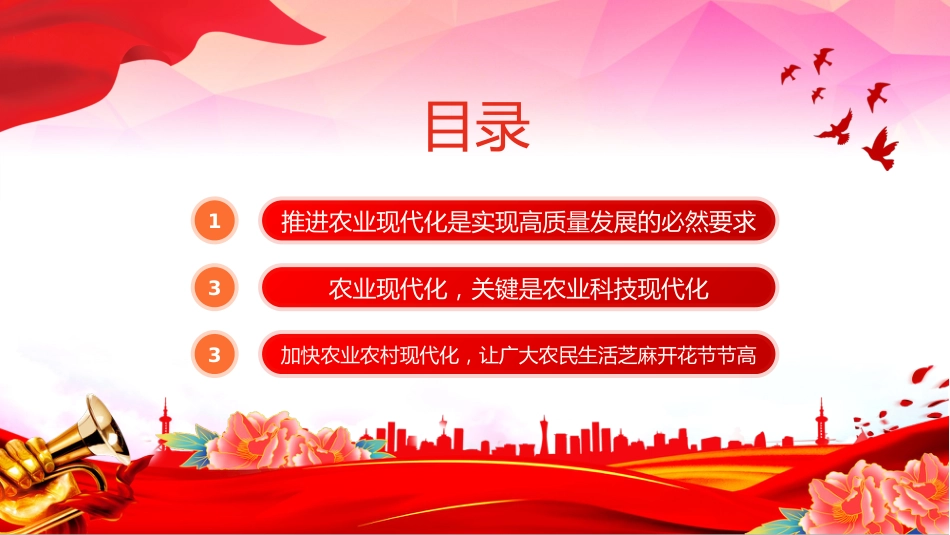 目录

1 推进农业现代化是实现高质量发展的必然要求

3 农业现代化，关键是农业科技现代化

3 加快农业农村现代化，让广大农民生活芝麻开花节节高